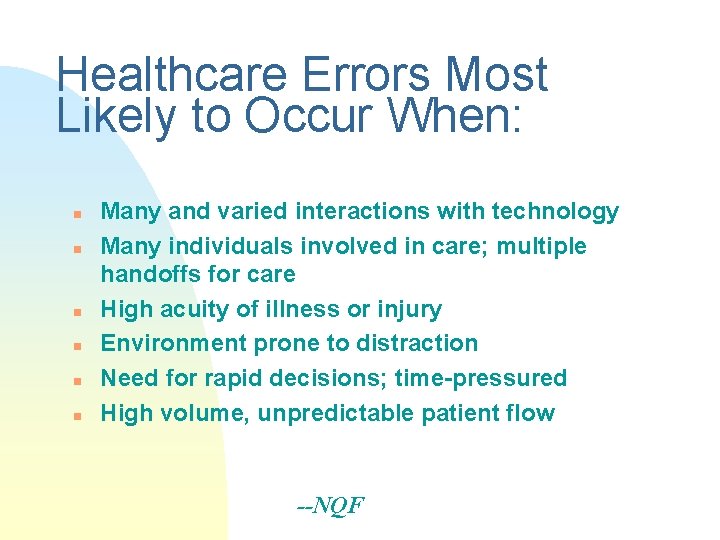 Healthcare Errors Most Likely to Occur When:

- Many and varied interactions with technology
- Many individuals involved in care; multiple handoffs for care
- High acuity of illness or injury
- Environment prone to distraction
- Need for rapid decisions; time-pressured
- High volume, unpredictable patient flow

--NQF